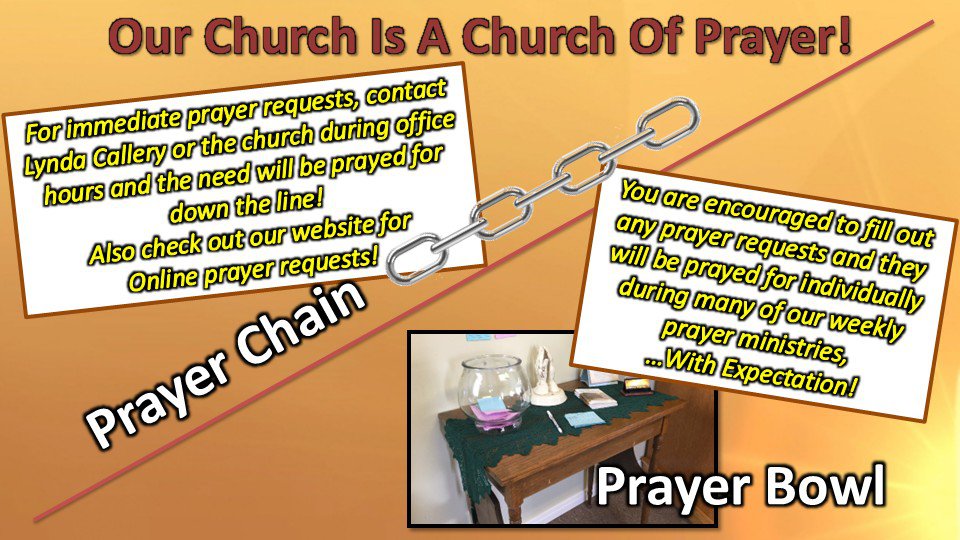 Our Church Is A Church Of Prayer!

For immediate prayer requests, contact Lynda Callery or the church during office hours and the need will be prayed for down the line!
Also check out our website for Online prayer requests!

Prayer Chain

You are encouraged to fill out any prayer requests and they will be prayed for individually during many of our weekly prayer ministries,
...With Expectation!

Prayer Bowl